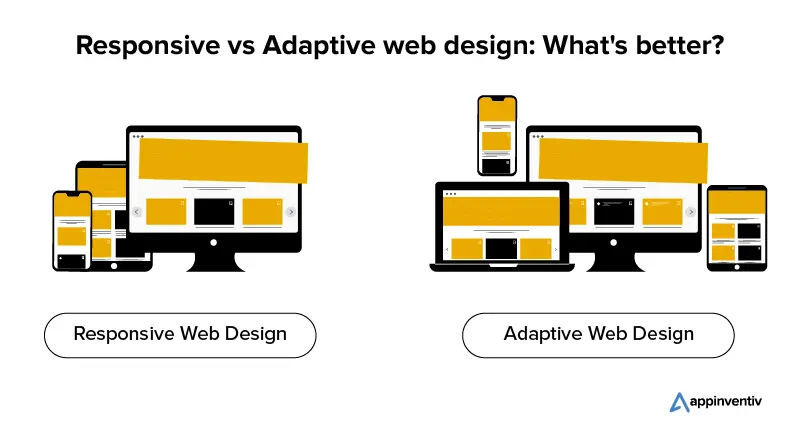 Responsive vs Adaptive web design: What's better?

Responsive Web Design

Adaptive Web Design

appinventiv